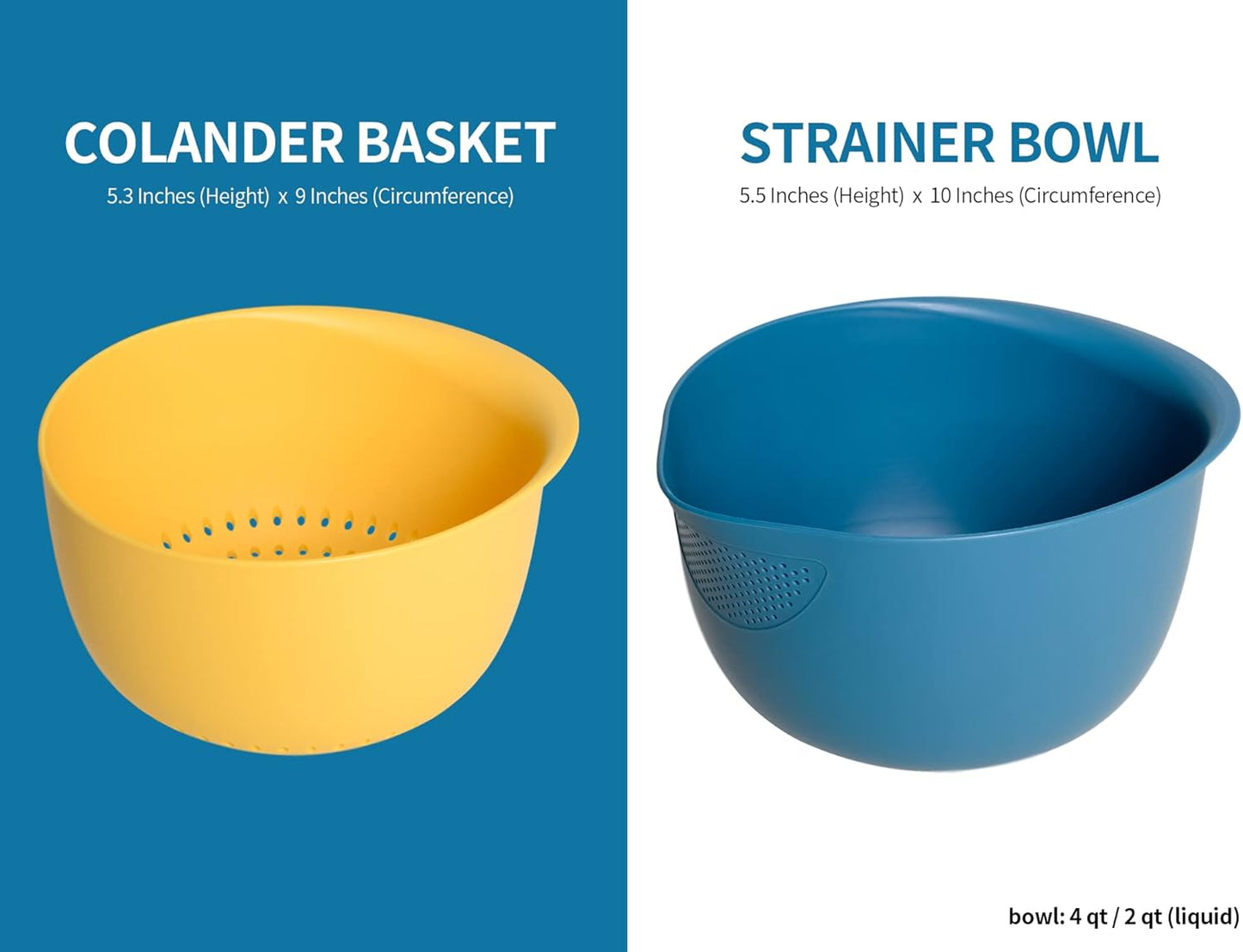 COLANDER BASKET
5.3 Inches (Height) x 9 Inches (Circumference)

STRAINER BOWL
5.5 Inches (Height) x 10 Inches (Circumference)

bowl: 4 qt / 2 qt (liquid)